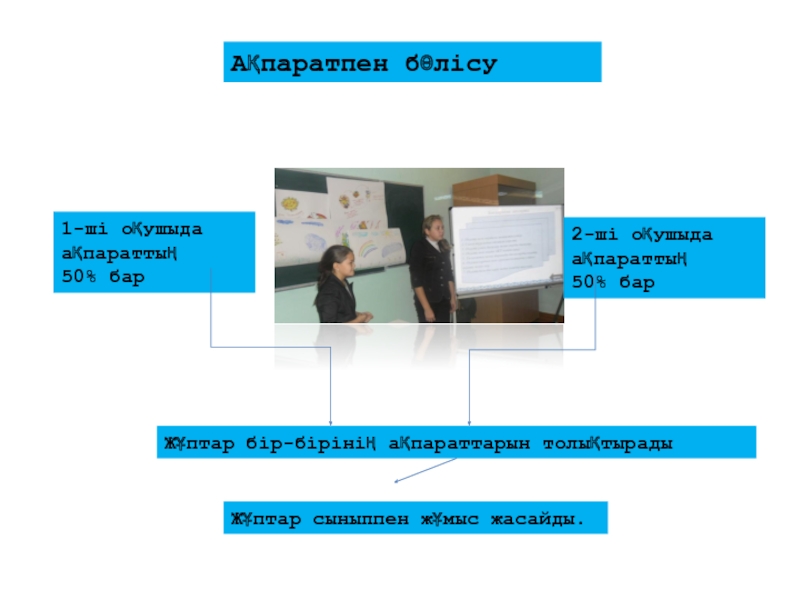 Ақпаратпен бөлісу

1-ші оқушыда ақпараттың 50% бар

2-ші оқушыда ақпараттың 50% бар

Жұптар бір-бірінің ақпараттарын толықтырады

Жұптар сыныппен жұмыс жасайды.